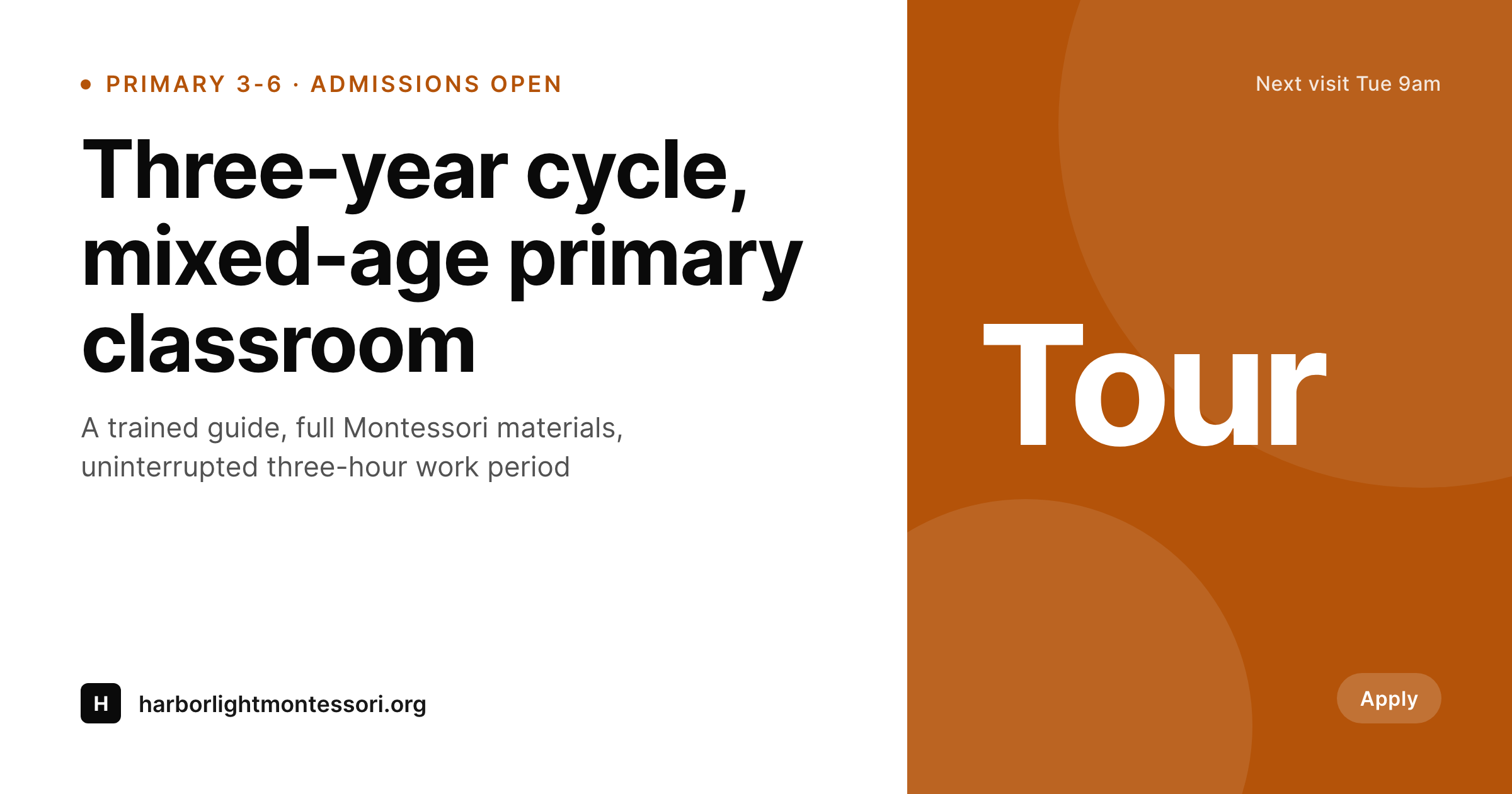 PRIMARY 3-6 · ADMISSIONS OPEN

Three-year cycle, mixed-age primary classroom

A trained guide, full Montessori materials, uninterrupted three-hour work period

H

harborlightmontessori.org

Next visit Tue 9am

Tour

Apply